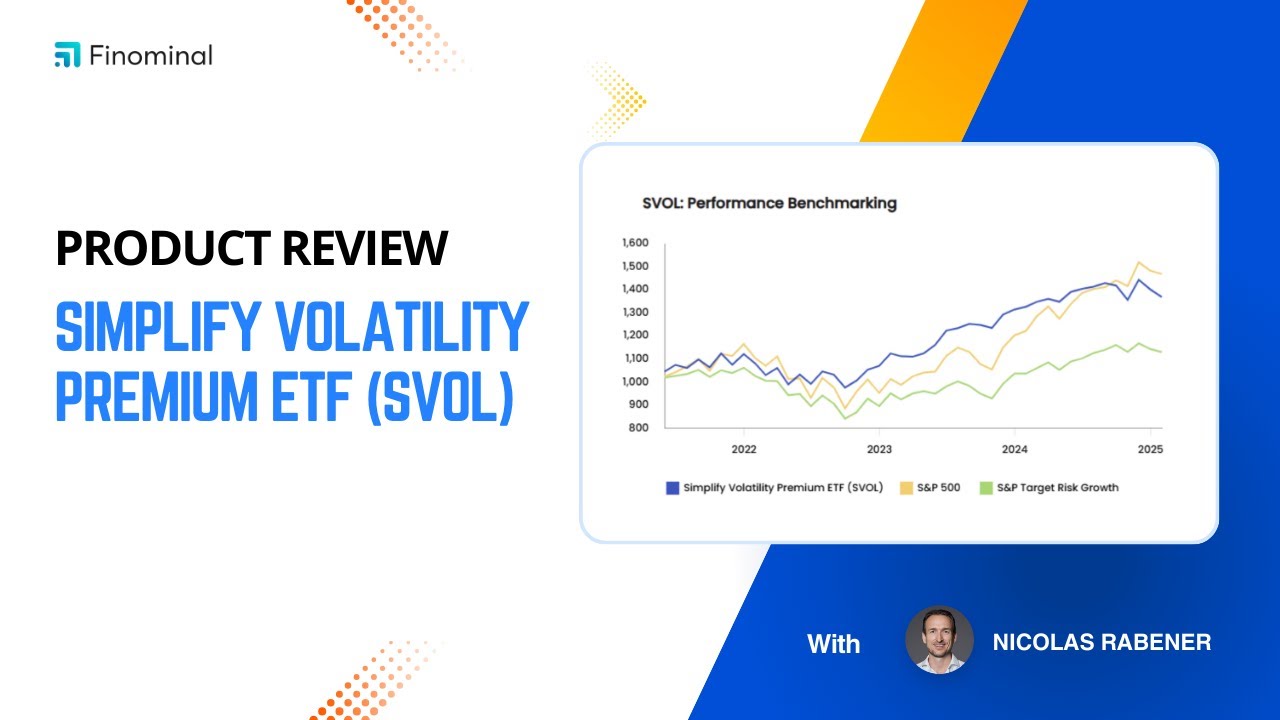 Finominal

PRODUCT REVIEW

SIMPLIFY VOLATILITY PREMIUM ETF (SVOL)

SVOL: Performance Benchmarking

1,600
1,500
1,400
1,300
1,200
1,100
1,000
900
800

2022 2023 2024 2025

Simplify Volatility Premium ETF (SVOL) S&P 500 S&P Target Risk Growth

With NICOLAS RABENER